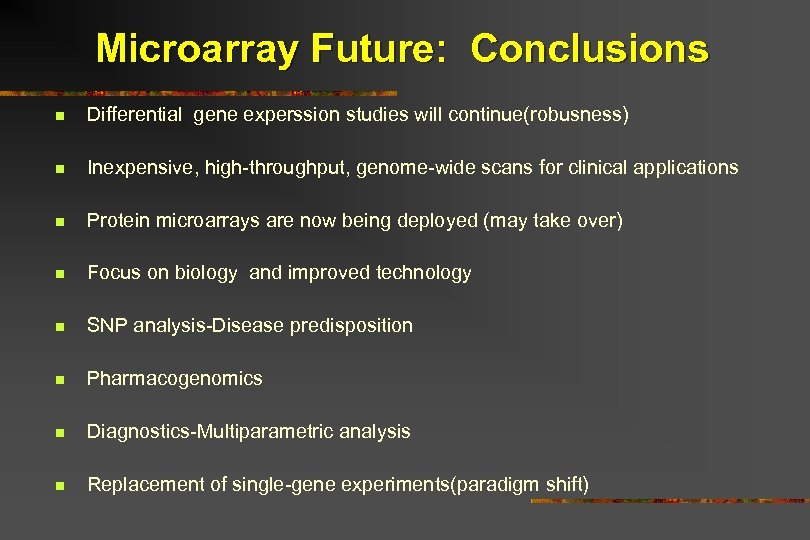 Microarray Future: Conclusions

- Differential gene experssion studies will continue(robusness)
- Inexpensive, high-throughput, genome-wide scans for clinical applications
- Protein microarrays are now being deployed (may take over)
- Focus on biology and improved technology
- SNP analysis-Disease predisposition
- Pharmacogenomics
- Diagnostics-Multiparametric analysis
- Replacement of single-gene experiments(paradigm shift)